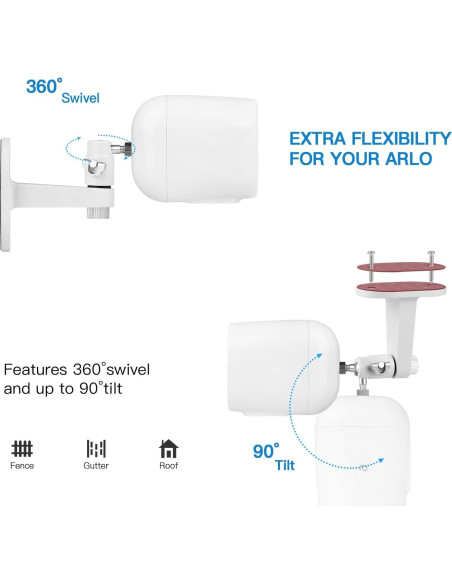 360° Swivel

EXTRA FLEXIBILITY FOR YOUR ARLO

Features 360°swivel and up to 90°tilt

Fence

Gutter

Roof

90° Tilt